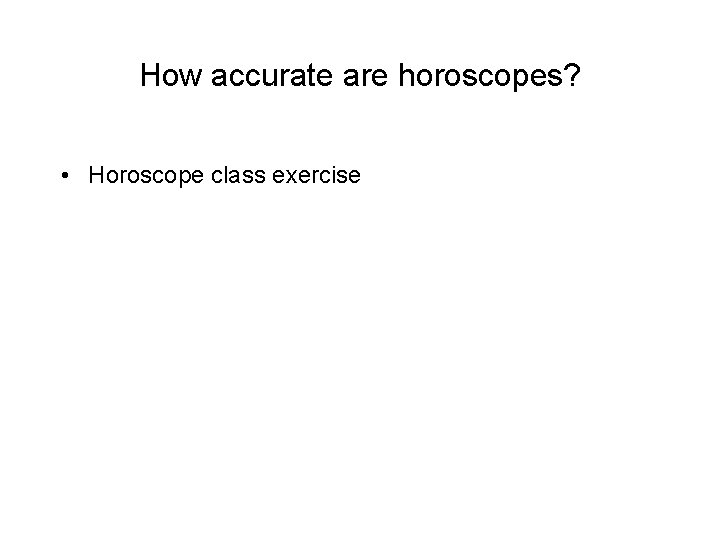 How accurate are horoscopes?

• Horoscope class exercise